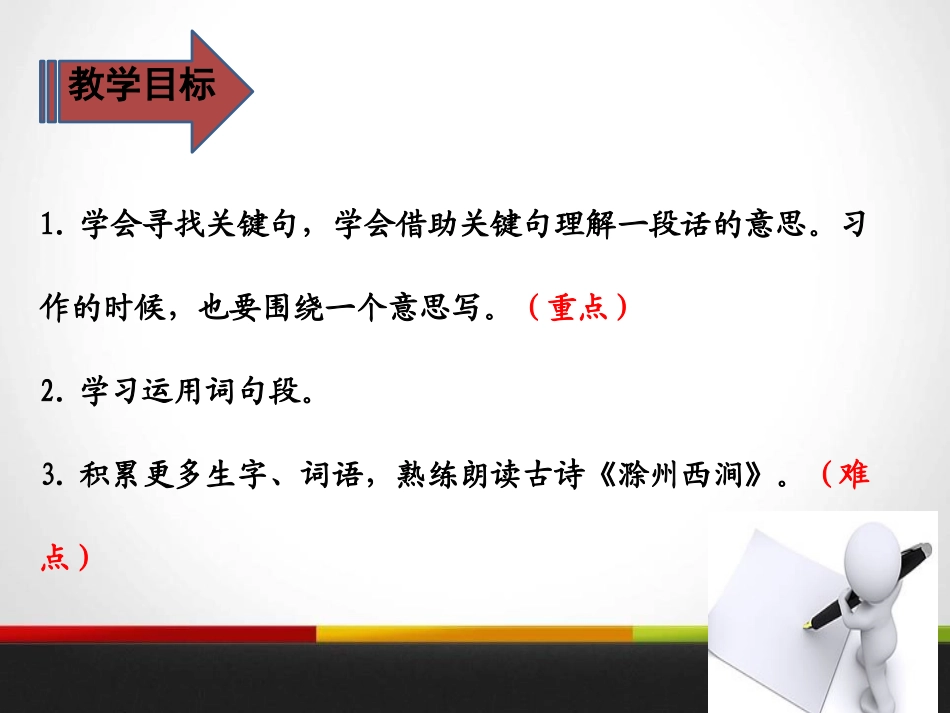 教学目标

1. 学会寻找关键句，学会借助关键句理解一段话的意思。习作的时候，也要围绕一个意思写。（重点）

2. 学习运用词句段。

3. 积累更多生字、词语，熟练朗读古诗《滁州西涧》。（难点）